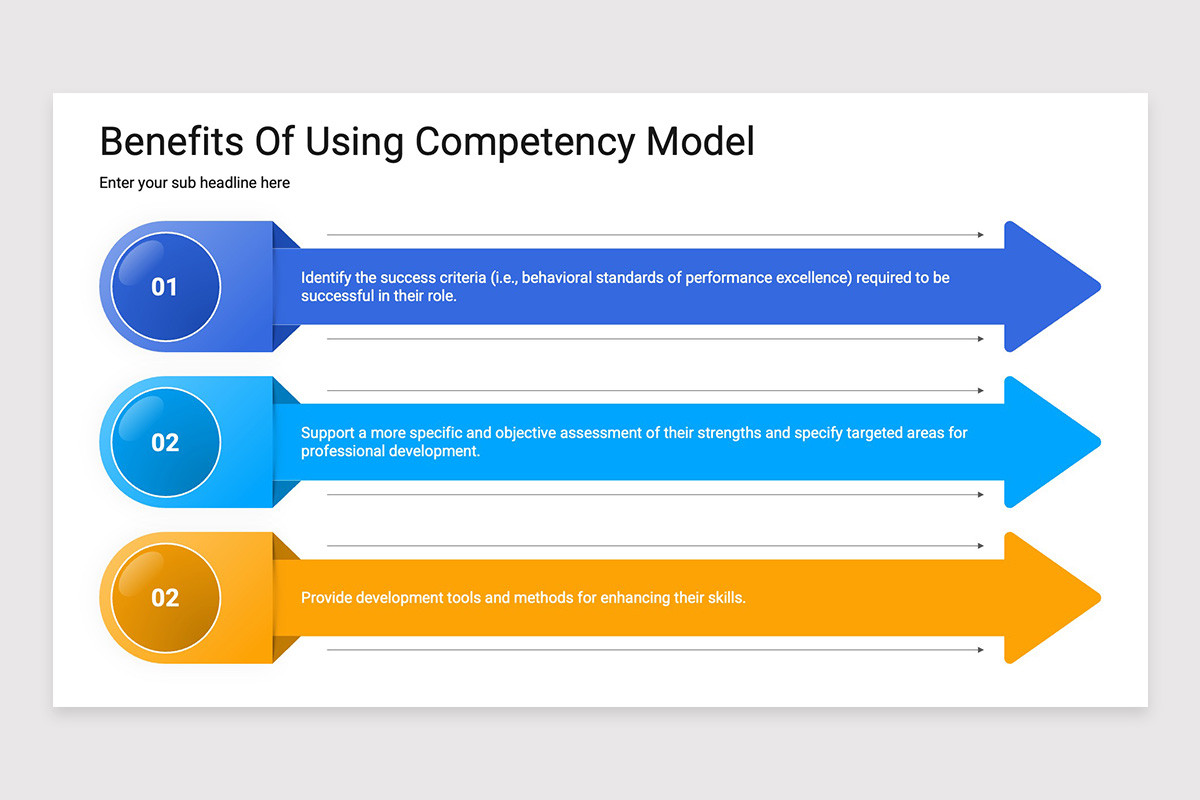 Benefits Of Using Competency Model

Enter your sub headline here

01

Identify the success criteria (i.e., behavioral standards of performance excellence) required to be successful in their role.

02

Support a more specific and objective assessment of their strengths and specify targeted areas for professional development.

02

Provide development tools and methods for enhancing their skills.